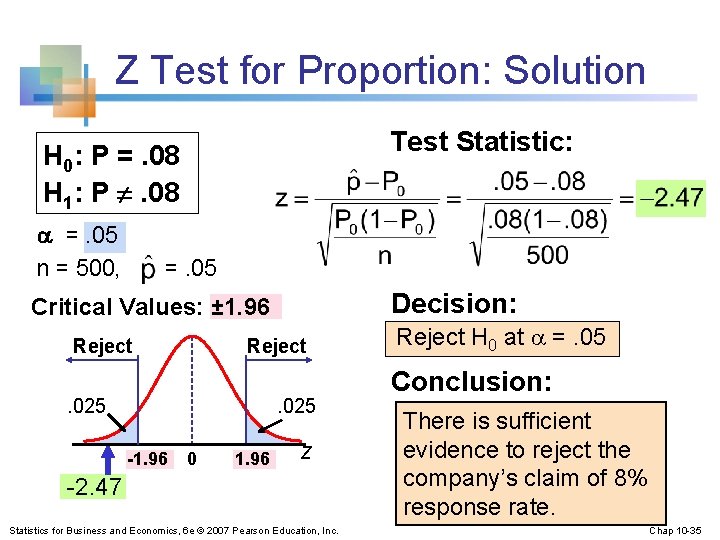 Z Test for Proportion: Solution

$H_0$: P = .08
$H_1$: P $\neq$ .08

$\alpha$ = .05

n = 500, $\hat{p}$ = .05

Critical Values: ±1.96

Reject

Reject

.025

.025

-1.96

0

1.96

z

-2.47

Test Statistic:

$z = \frac{\hat{p} - P_0}{\sqrt{\frac{P_0(1-P_0)}{n}}} = \frac{.05 - .08}{\sqrt{\frac{.08(1-.08)}{500}}} = -2.47$

Decision:

Reject $H_0$ at $\alpha$ = .05

Conclusion:

There is sufficient evidence to reject the company's claim of 8% response rate.

Statistics for Business and Economics, 6e © 2007 Pearson Education, Inc.

Chap 10-35